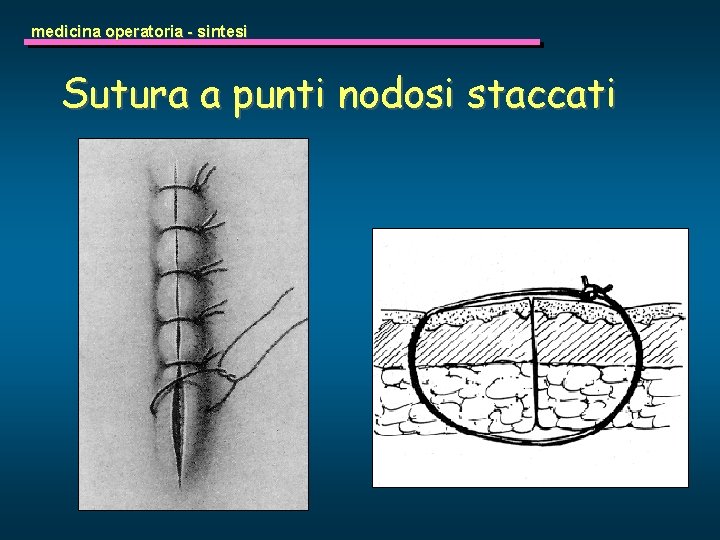 medicina operatoria - sintesi

Sutura a punti nodosi staccati